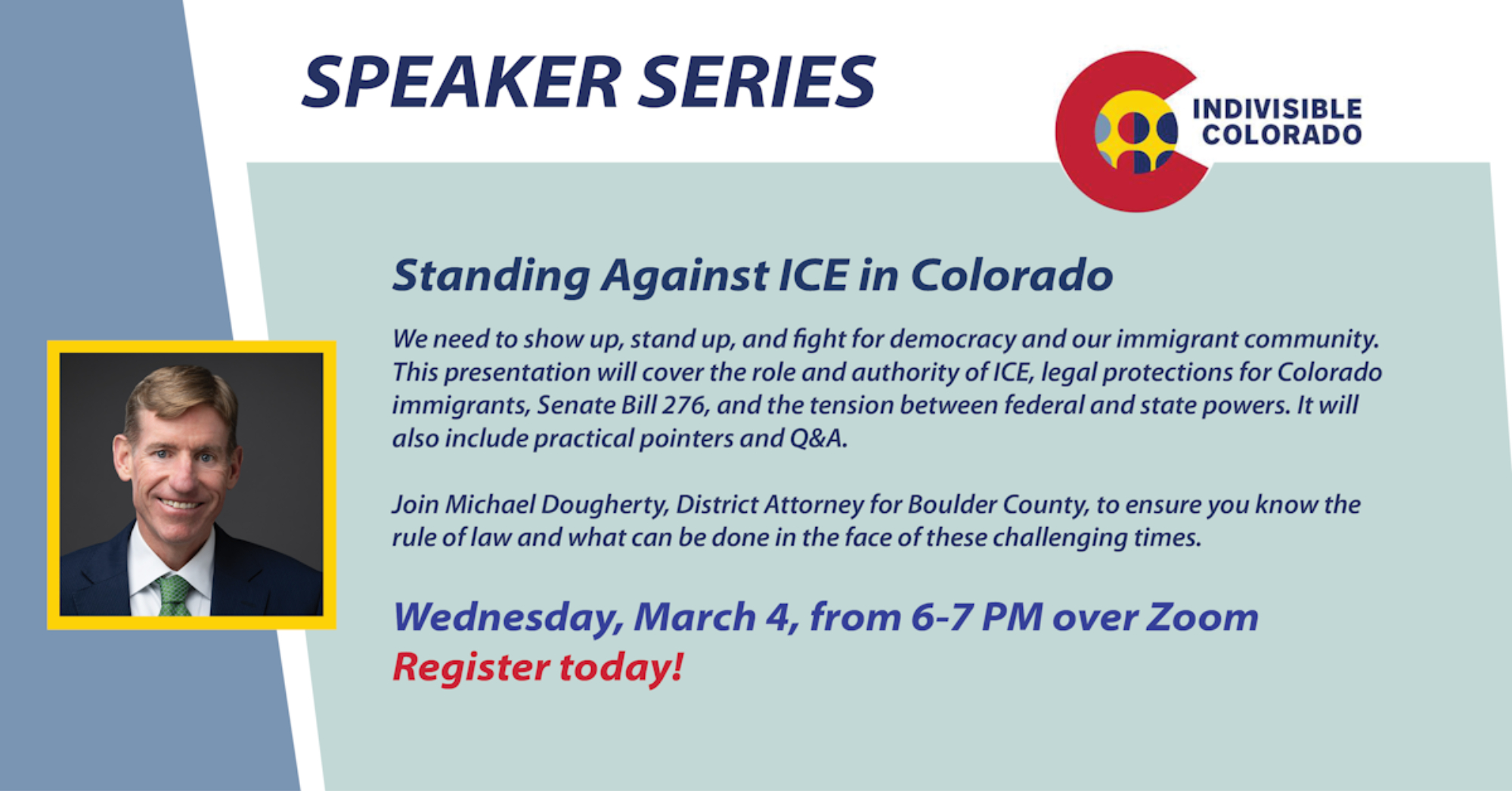 SPEAKER SERIES

INDIVISIBLE COLORADO

Standing Against ICE in Colorado

We need to show up, stand up, and fight for democracy and our immigrant community. This presentation will cover the role and authority of ICE, legal protections for Colorado immigrants, Senate Bill 276, and the tension between federal and state powers. It will also include practical pointers and Q&A.

Join Michael Dougherty, District Attorney for Boulder County, to ensure you know the rule of law and what can be done in the face of these challenging times.

Wednesday, March 4, from 6-7 PM over Zoom
Register today!